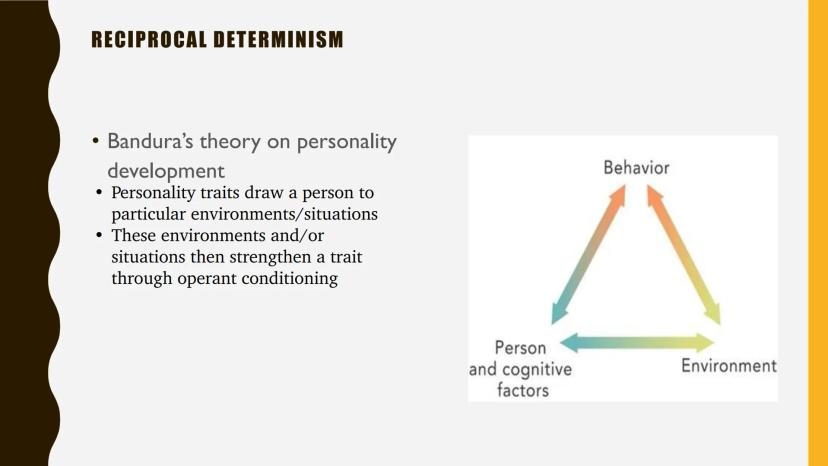 RECIPROCAL DETERMINISM

• Bandura's theory on personality development
• Personality traits draw a person to particular environments/situations
• These environments and/or situations then strengthen a trait through operant conditioning

Behavior

Person and cognitive factors

Environment